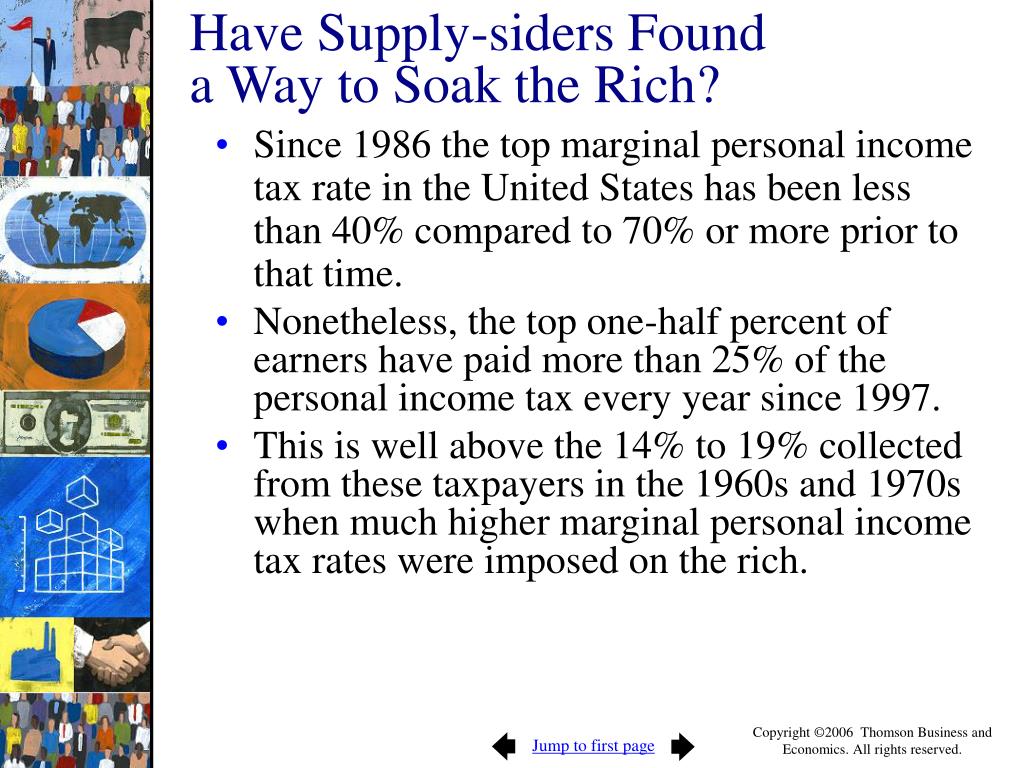 Have Supply-siders Found a Way to Soak the Rich?

• Since 1986 the top marginal personal income tax rate in the United States has been less than 40% compared to 70% or more prior to that time.
• Nonetheless, the top one-half percent of earners have paid more than 25% of the personal income tax every year since 1997.
• This is well above the 14% to 19% collected from these taxpayers in the 1960s and 1970s when much higher marginal personal income tax rates were imposed on the rich.

Jump to first page

Copyright ©2006 Thomson Business and Economics. All rights reserved.